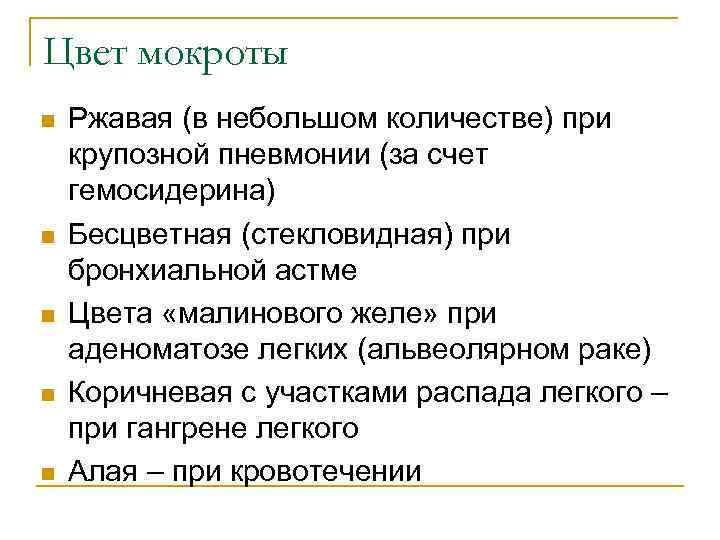 Цвет мокроты

Ржавая (в небольшом количестве) при крупозной пневмонии (за счет гемосидерина)

Бесцветная (стекловидная) при бронхиальной астме

Цвета «малинового желе» при аденоматозе легких (альвеолярном раке)

Коричневая с участками распада легкого – при гангрене легкого

Алая – при кровотечении